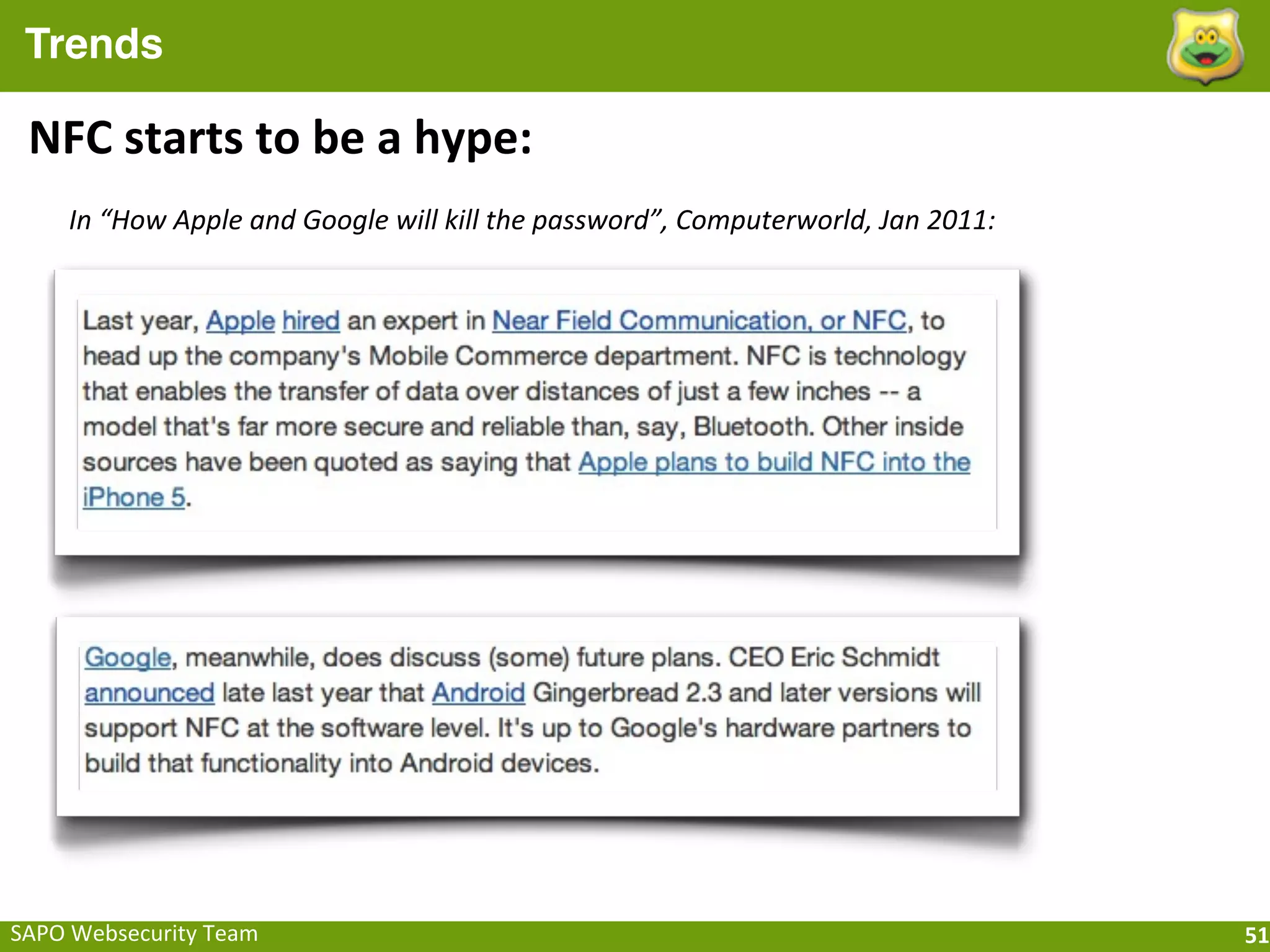 Trends

NFC starts to be a hype:

In “How Apple and Google will kill the password”, Computerworld, Jan 2011:

Last year, Apple hired an expert in Near Field Communication, or NFC, to head up the company's Mobile Commerce department. NFC is technology that enables the transfer of data over distances of just a few inches -- a model that's far more secure and reliable than, say, Bluetooth. Other inside sources have been quoted as saying that Apple plans to build NFC into the iPhone 5.

Google, meanwhile, does discuss (some) future plans. CEO Eric Schmidt announced late last year that Android Gingerbread 2.3 and later versions will support NFC at the software level. It's up to Google's hardware partners to build that functionality into Android devices.

SAPO Websecurity Team

51